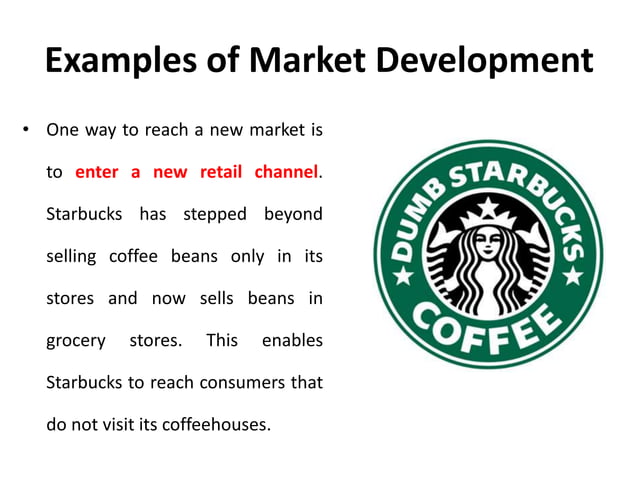 Examples of Market Development

• One way to reach a new market is to enter a new retail channel. Starbucks has stepped beyond selling coffee beans only in its stores and now sells beans in grocery stores. This enables Starbucks to reach consumers that do not visit its coffeehouses.

DUMB STARBUCKS
COFFEE